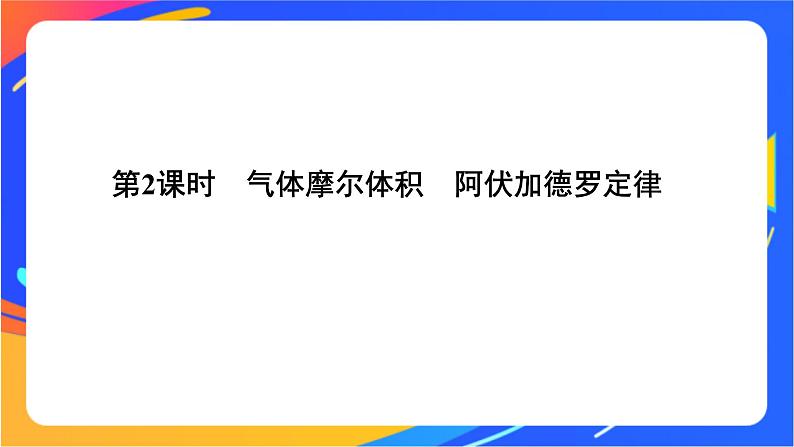 第2课时　气体摩尔体积　阿伏加德罗定律